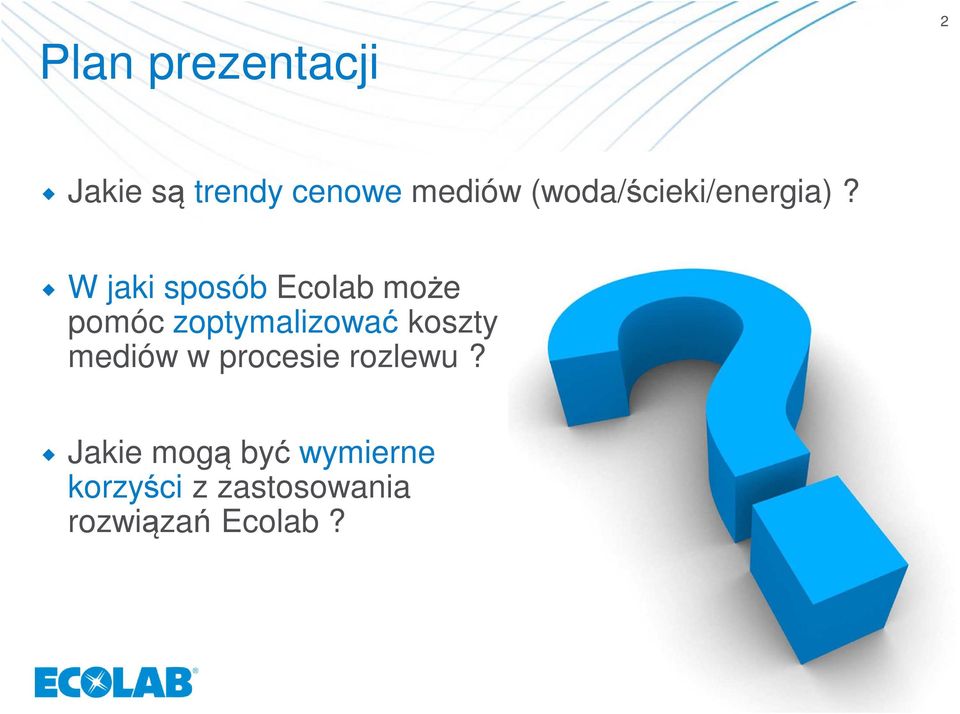 2

Plan prezentacji

Jakie są trendy cenowe mediów (woda/ścieki/energia) ?

W jaki sposób Ecolab może pomóc zoptymalizować koszty mediów w procesie rozlewu ?

Jakie mogą być wymierne korzyści z zastosowania rozwiązań Ecolab ?

ECOLAB®